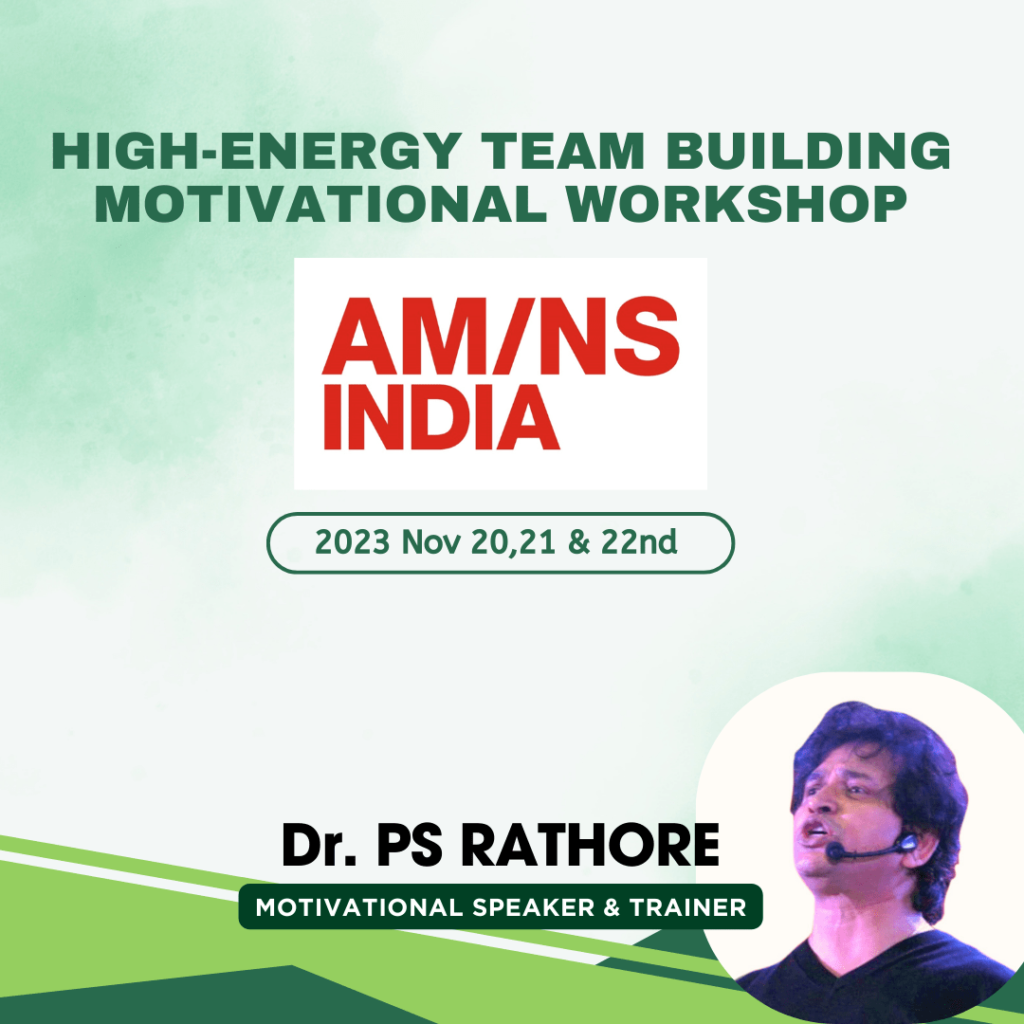 HIGH-ENERGY TEAM BUILDING MOTIVATIONAL WORKSHOP

AM/NS INDIA

2023 Nov 20,21 & 22nd

Dr. PS RATHORE

MOTIVATIONAL SPEAKER & TRAINER